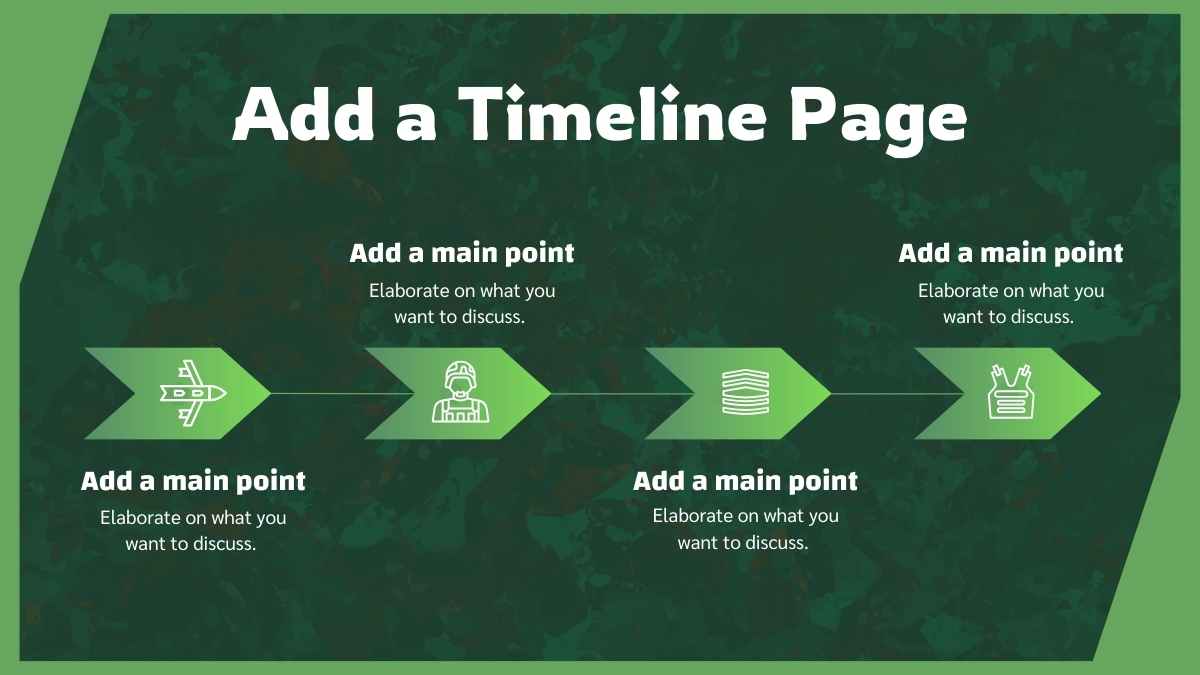 Add a Timeline Page

Add a main point
Elaborate on what you want to discuss.

Add a main point
Elaborate on what you want to discuss.

Add a main point
Elaborate on what you want to discuss.

Add a main point
Elaborate on what you want to discuss.